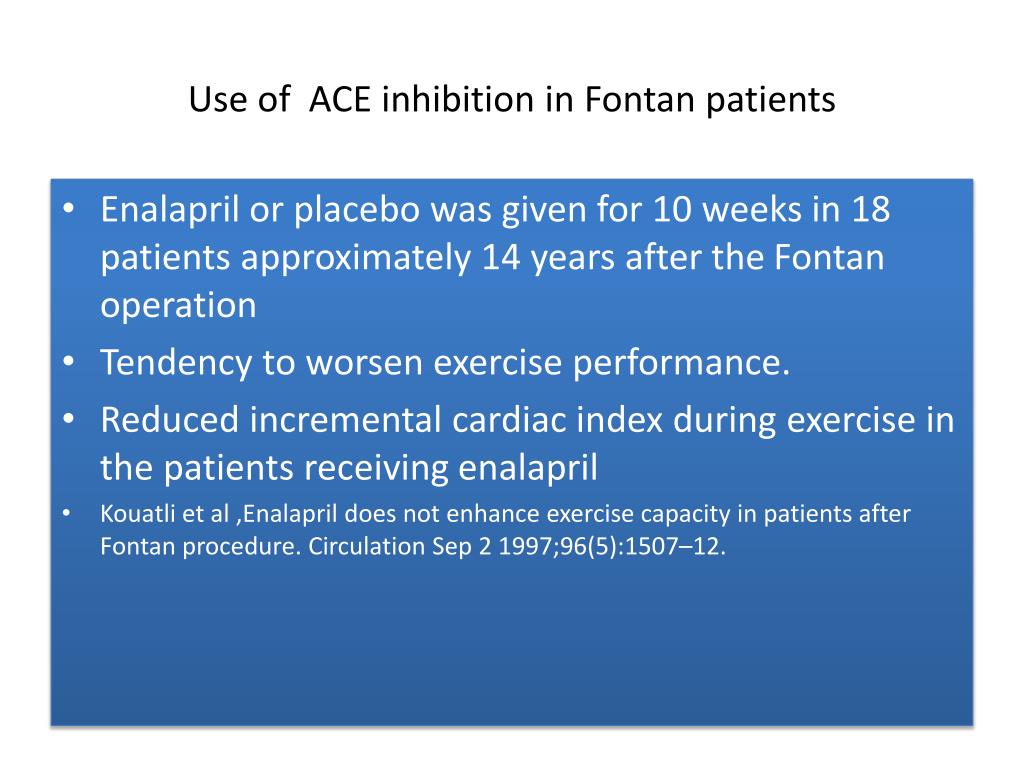 Use of  ACE inhibition in Fontan patients

• Enalapril or placebo was given for 10 weeks in 18 patients approximately 14 years after the Fontan operation
• Tendency to worsen exercise performance.
• Reduced incremental cardiac index during exercise in the patients receiving enalapril
• Kouatli et al ,Enalapril does not enhance exercise capacity in patients after Fontan procedure. Circulation Sep 2 1997;96(5):1507–12.